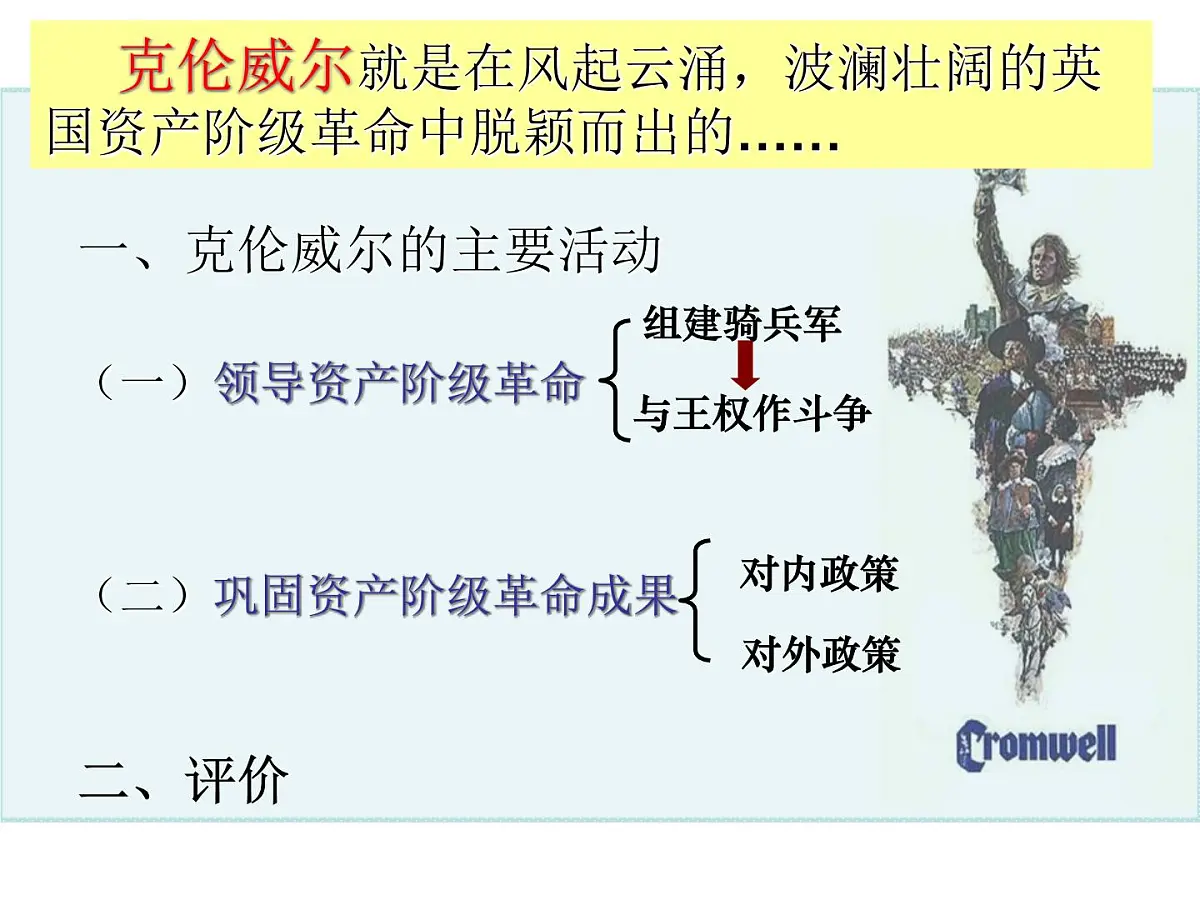 克伦威尔就是在风起云涌，波澜壮阔的英国资产阶级革命中脱颖而出的……

一、克伦威尔的主要活动

（一）领导资产阶级革命

组建骑兵军

与王权作斗争

（二）巩固资产阶级革命成果

对内政策

对外政策

Cromwell

二、评价